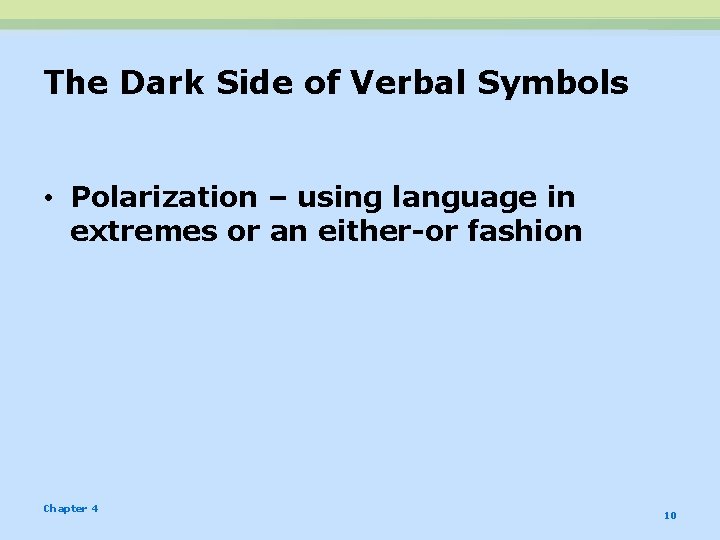 The Dark Side of Verbal Symbols

• Polarization – using language in extremes or an either-or fashion

Chapter 4

10